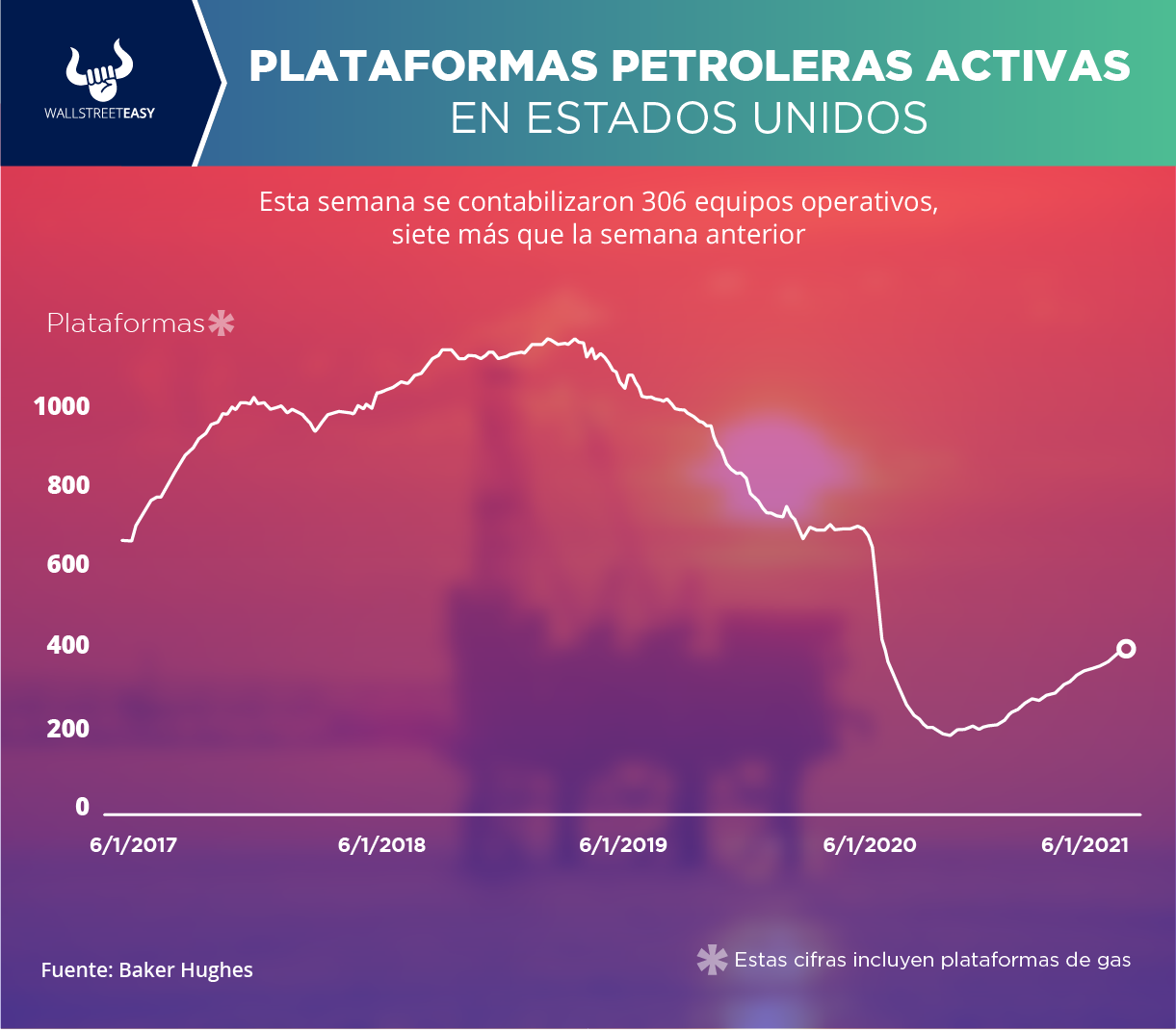 WALLSTREETEASY

PLATAFORMAS PETROLERAS ACTIVAS EN ESTADOS UNIDOS

Esta semana se contabilizaron 306 equipos operativos, siete más que la semana anterior

Plataformas*

1000
800
600
400
200
0

6/1/2017
6/1/2018
6/1/2019
6/1/2020
6/1/2021

Fuente: Baker Hughes

* Estas cifras incluyen plataformas de gas